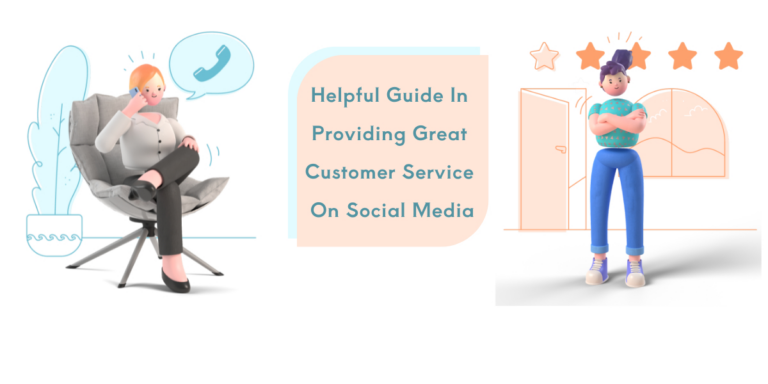 Helpful Guide In Providing Great Customer Service On Social Media